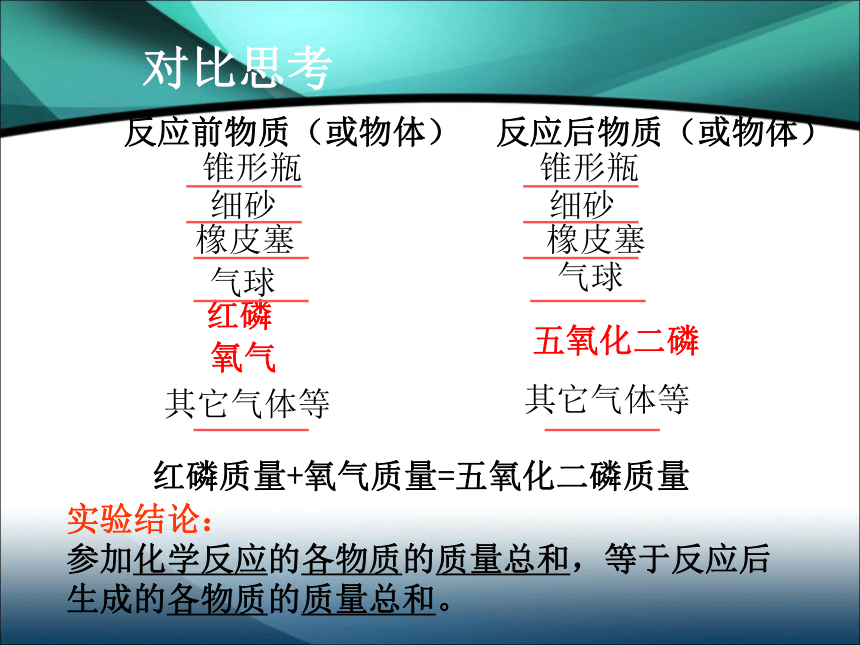 对比思考

反应前物质（或物体）

锥形瓶

细砂

橡皮塞

气球

红磷

氧气

其它气体等

反应后物质（或物体）

锥形瓶

细砂

橡皮塞

气球

五氧化二磷

其它气体等

红磷质量+氧气质量=五氧化二磷质量

实验结论：

参加化学反应的各物质的质量总和，等于反应后生成的各物质的质量总和。